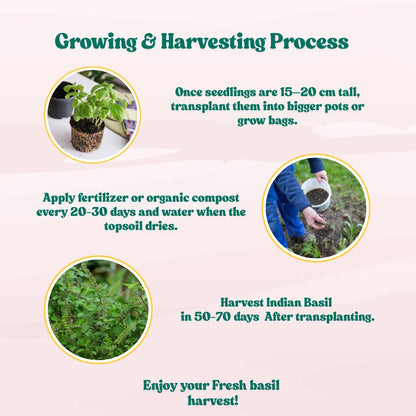 Growing & Harvesting Process

Once seedlings are 15–20 cm tall, transplant them into bigger pots or grow bags.

Apply fertilizer or organic compost every 20-30 days and water when the topsoil dries.

Harvest Indian Basil in 50-70 days After transplanting.

Enjoy your Fresh basil harvest!